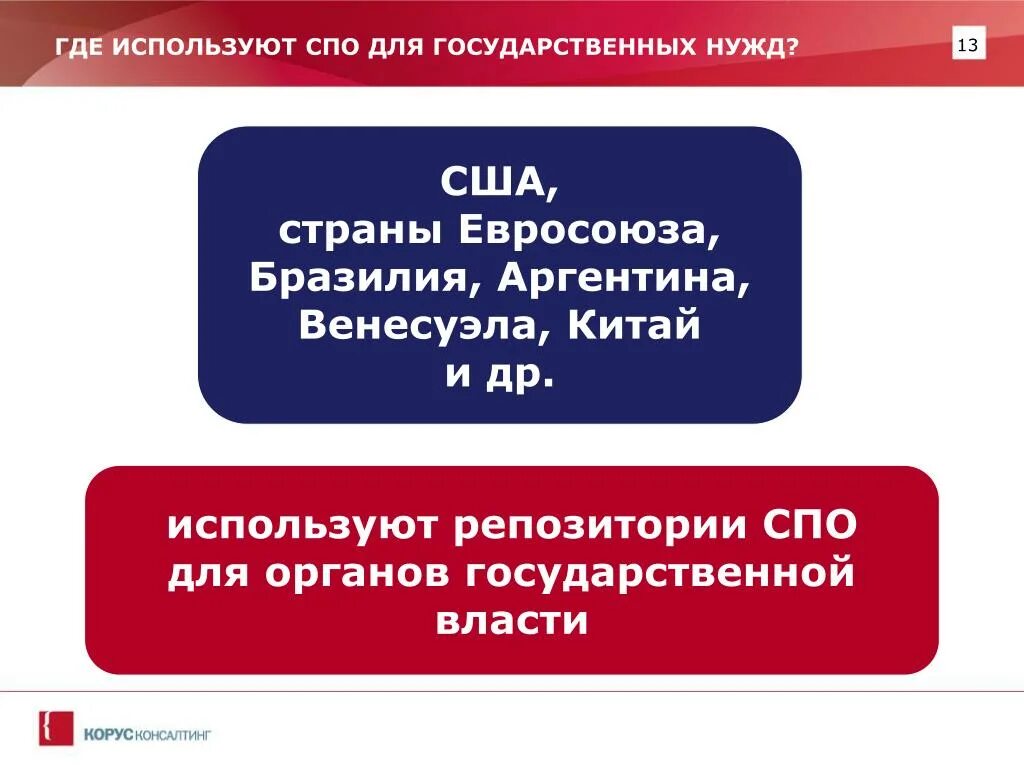 ГДЕ ИСПОЛЬЗУЮТ СПО ДЛЯ ГОСУДАРСТВЕННЫХ НУЖД?

13

США,
страны Евросоюза,
Бразилия, Аргентина,
Венесуэла, Китай
и др.

используют репозитории СПО для органов государственной власти

КОРУС КОНСАЛТИНГ